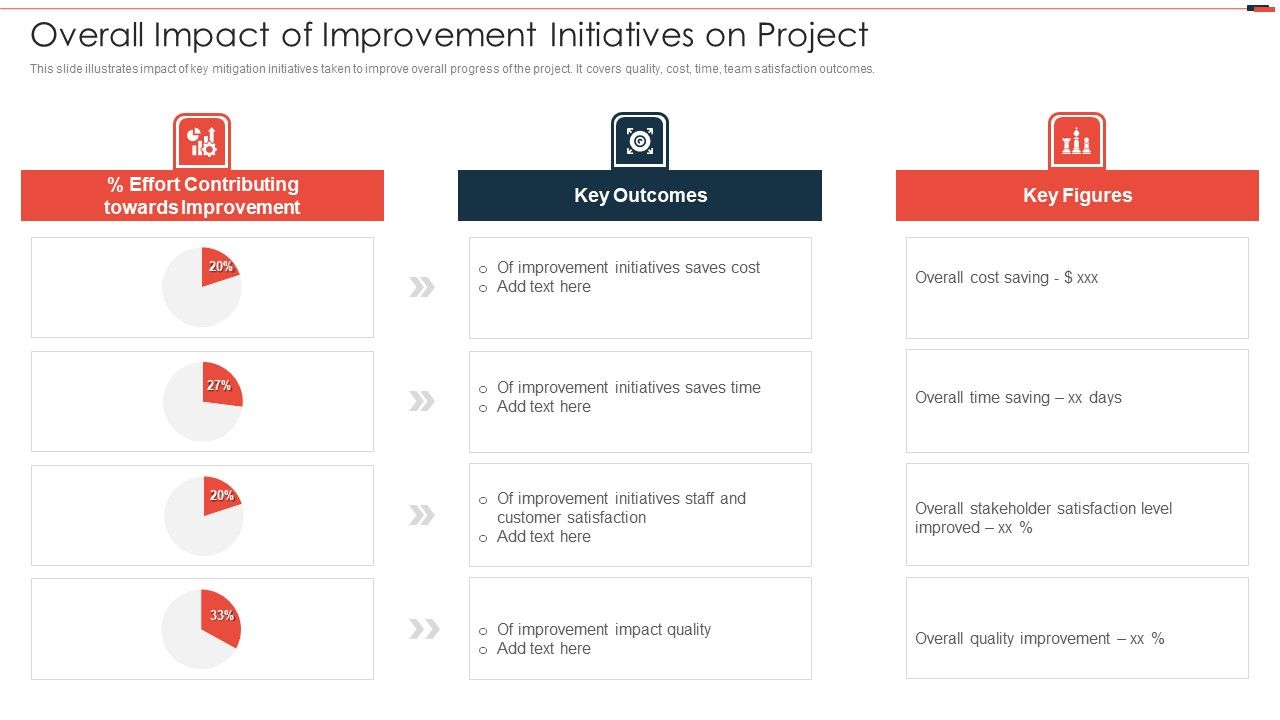 Overall Impact of Improvement Initiatives on Project

This slide illustrates impact of key mitigation initiatives taken to improve overall progress of the project. It covers quality, cost, time, team satisfaction outcomes.

% Effort Contributing towards Improvement

20%

27%

20%

33%

Key Outcomes

o Of improvement initiatives saves cost
o Add text here

o Of improvement initiatives saves time
o Add text here

o Of improvement initiatives staff and customer satisfaction
o Add text here

o Of improvement impact quality
o Add text here

Key Figures

Overall cost saving - $ xxx

Overall time saving – xx days

Overall stakeholder satisfaction level improved – xx %

Overall quality improvement – xx %